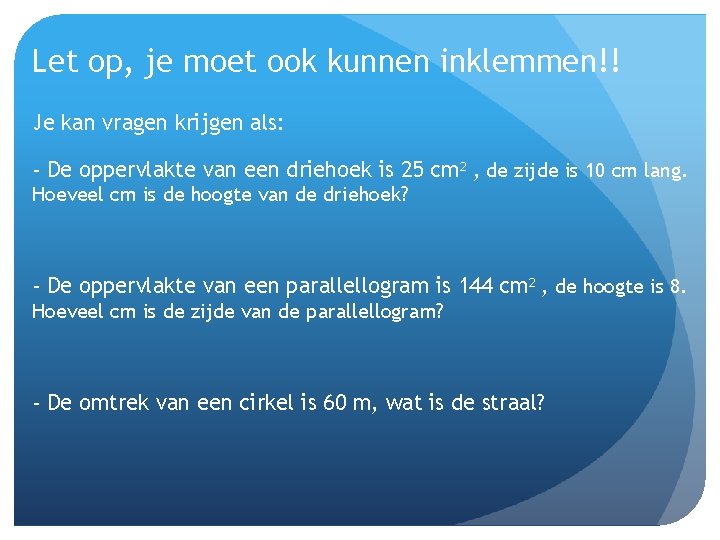 Let op, je moet ook kunnen inklemmen!!

Je kan vragen krijgen als:

- De oppervlakte van een driehoek is 25 $cm^2$ , de zijde is 10 cm lang. Hoeveel cm is de hoogte van de driehoek?

- De oppervlakte van een parallellogram is 144 $cm^2$ , de hoogte is 8. Hoeveel cm is de zijde van de parallellogram?

- De omtrek van een cirkel is 60 m, wat is de straal?